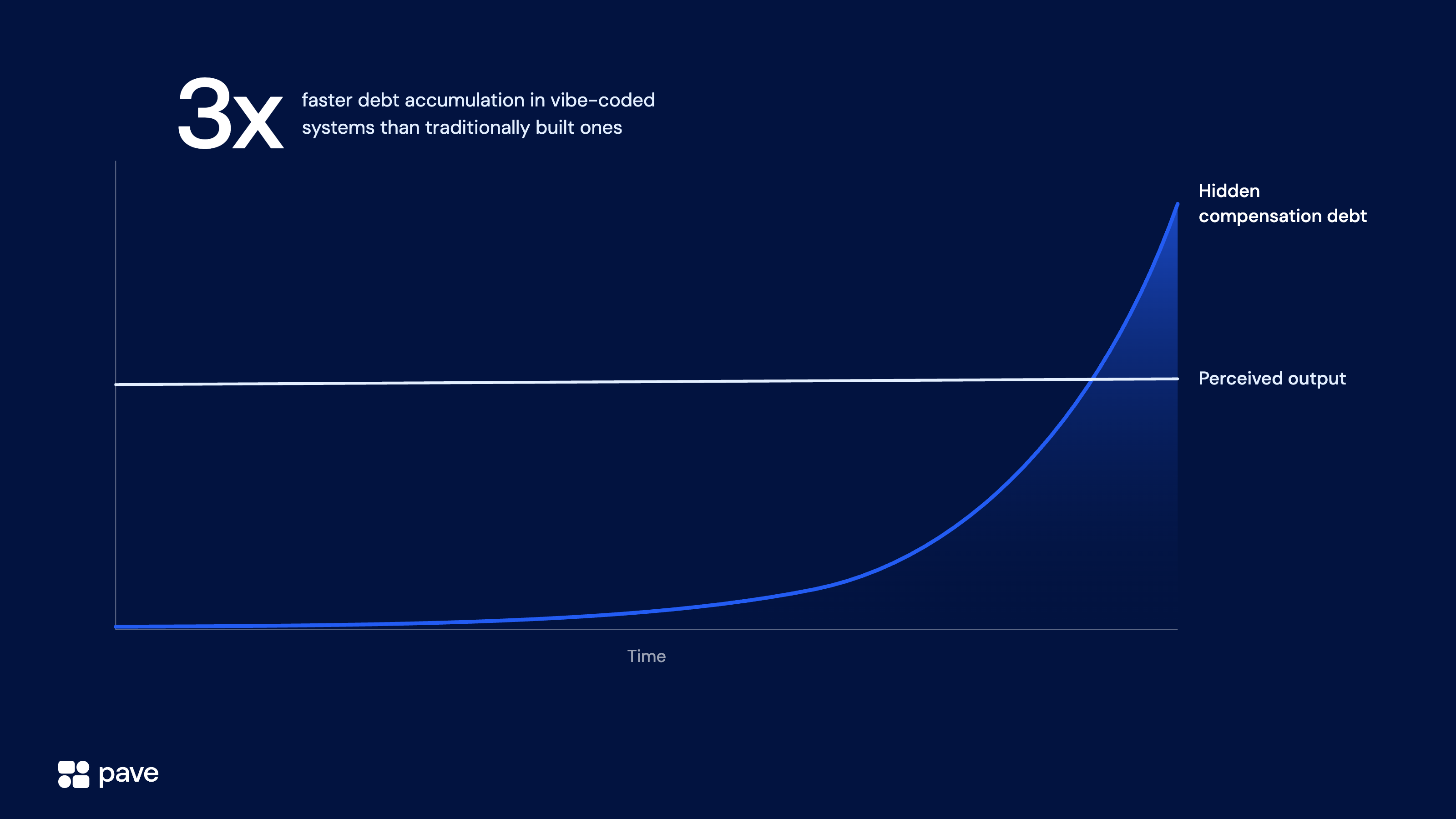 3x faster debt accumulation in vibe-coded systems than traditionally built ones

Hidden compensation debt

Perceived output

Time

pave